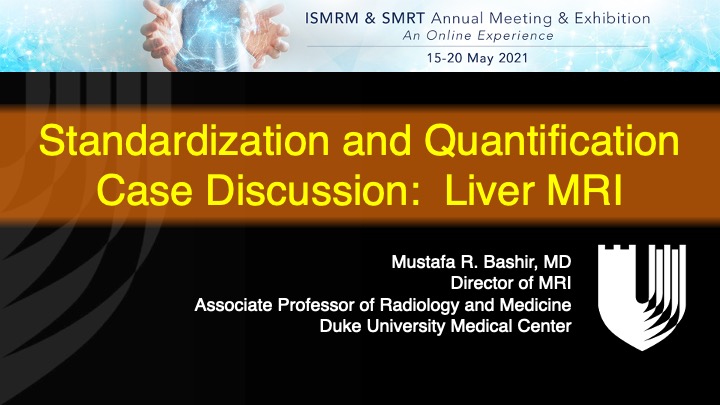 ISMRM & SMRT Annual Meeting & Exhibition
An Online Experience
15-20 May 2021

Standardization and Quantification
Case Discussion: Liver MRI

Mustafa R. Bashir, MD
Director of MRI
Associate Professor of Radiology and Medicine
Duke University Medical Center